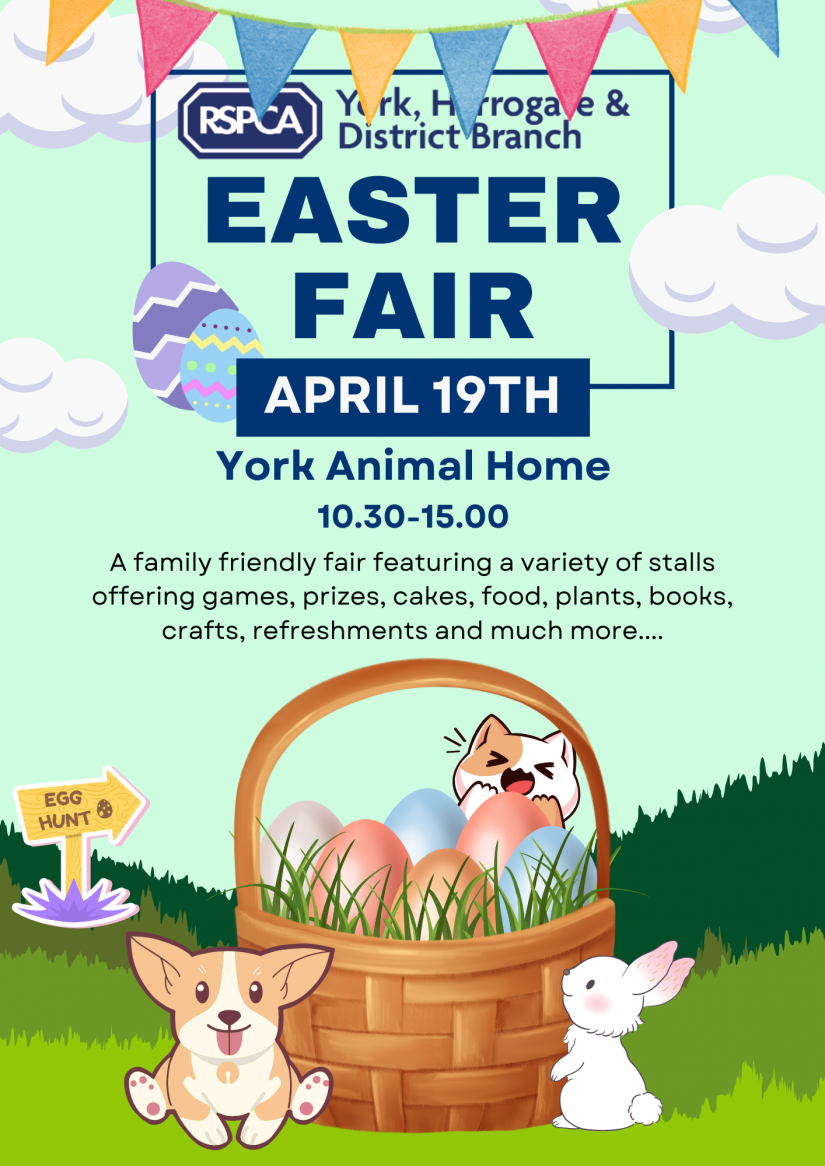 RSPCA York, Harrogate & District Branch

EASTER FAIR

APRIL 19TH

York Animal Home

10.30-15.00

A family friendly fair featuring a variety of stalls offering games, prizes, cakes, food, plants, books, crafts, refreshments and much more....

EGG HUNT